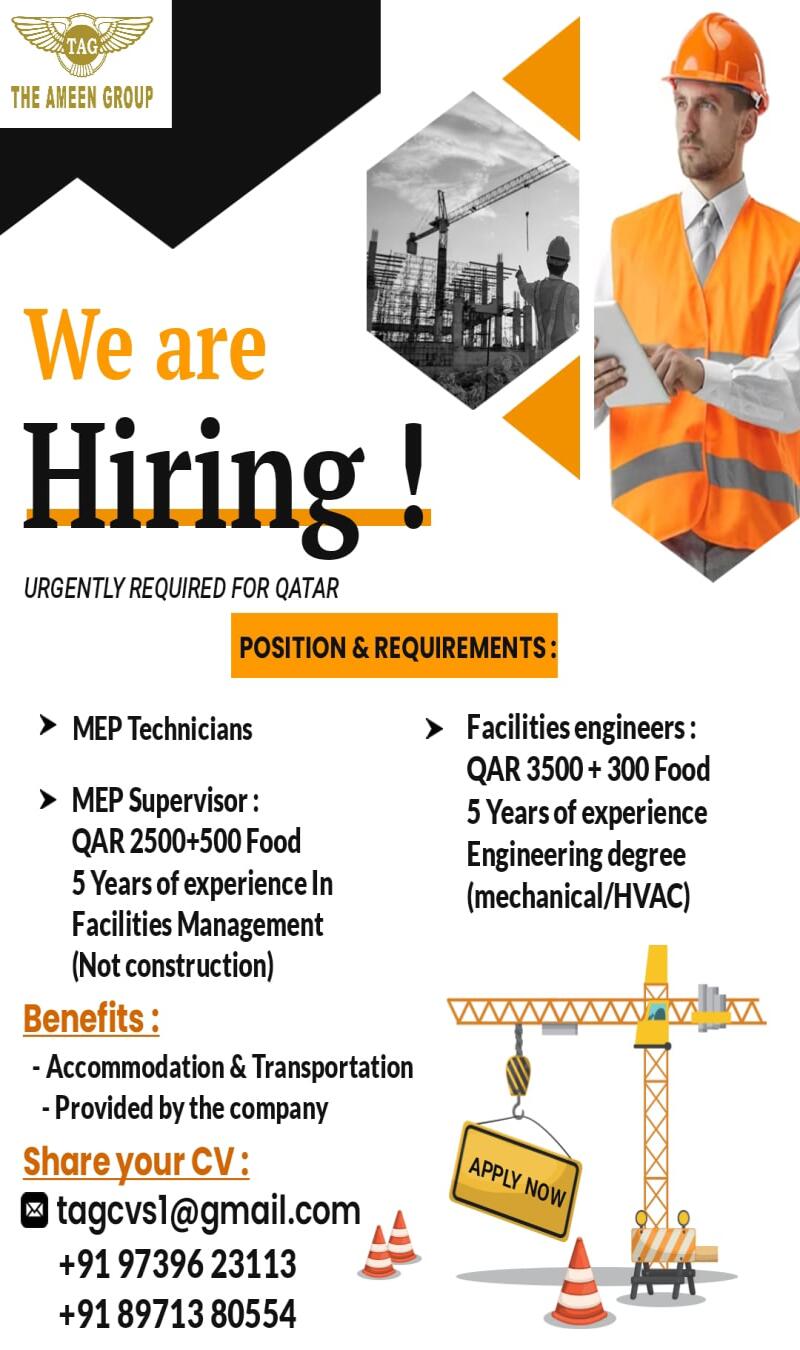 TAG
THE AMEEN GROUP

We are
Hiring !

URGENTLY REQUIRED FOR QATAR

POSITION & REQUIREMENTS :

MEP Technicians

MEP Supervisor :
QAR 2500+500 Food
5 Years of experience In Facilities Management (Not construction)

Facilities engineers :
QAR 3500 + 300 Food
5 Years of experience
Engineering degree (mechanical/HVAC)

Benefits :
- Accommodation & Transportation
- Provided by the company

Share your CV :
tagcvs1@gmail.com
+91 97396 23113
+91 89713 80554

APPLY NOW